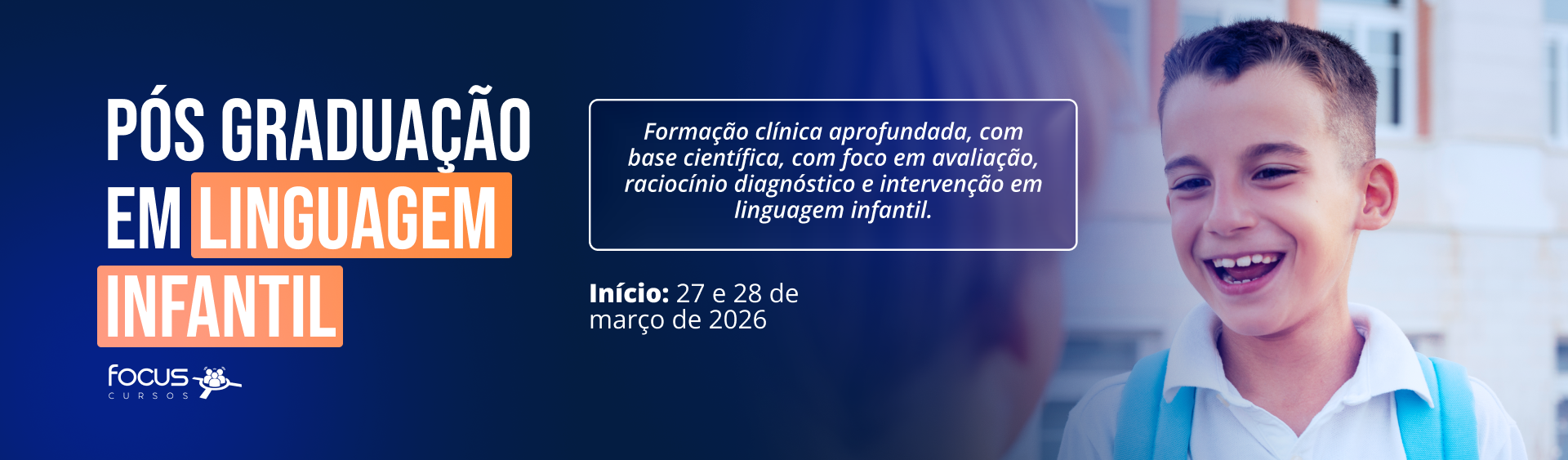 PÓS GRADUAÇÃO EM LINGUAGEM INFANTIL

focus
CURSOS

Formação clínica aprofundada, com base científica, com foco em avaliação, raciocínio diagnóstico e intervenção em linguagem infantil.

Início: 27 e 28 de março de 2026